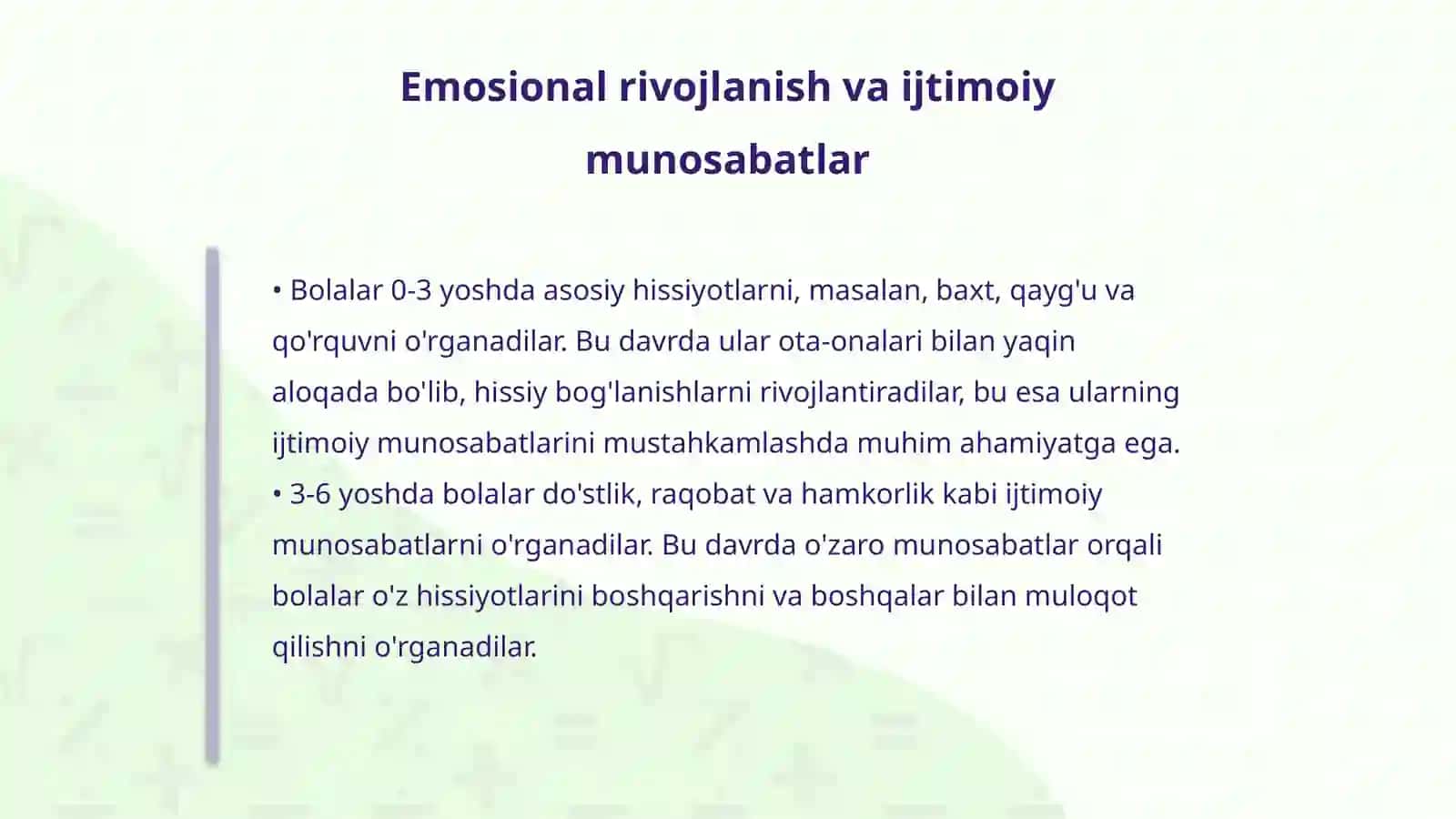 Emosional rivojlanish va ijtimoiy munosabatlar

• Bolalar 0-3 yoshda asosiy hissiyotlarni, masalan, baxt, qayg'u va qo'rquvni o'rganadilar. Bu davrda ular ota-onalari bilan yaqin aloqada bo'lib, hissiy bog'lanishlarni rivojlantiradilar, bu esa ularning ijtimoiy munosabatlarini mustahkamlashda muhim ahamiyatga ega.
• 3-6 yoshda bolalar do'stlik, raqobat va hamkorlik kabi ijtimoiy munosabatlarni o'rganadilar. Bu davrda o'zaro munosabatlar orqali bolalar o'z hissiyotlarini boshqarishni va boshqalar bilan muloqot qilishni o'rganadilar.